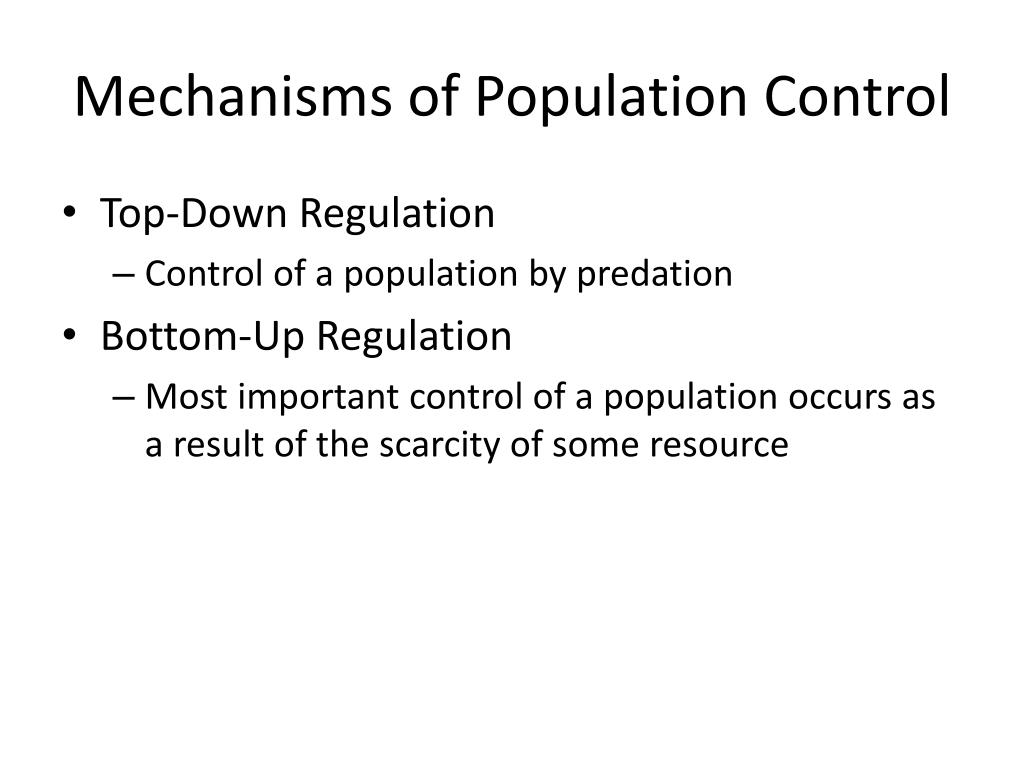 Mechanisms of Population Control

• Top-Down Regulation
– Control of a population by predation
• Bottom-Up Regulation
– Most important control of a population occurs as a result of the scarcity of some resource